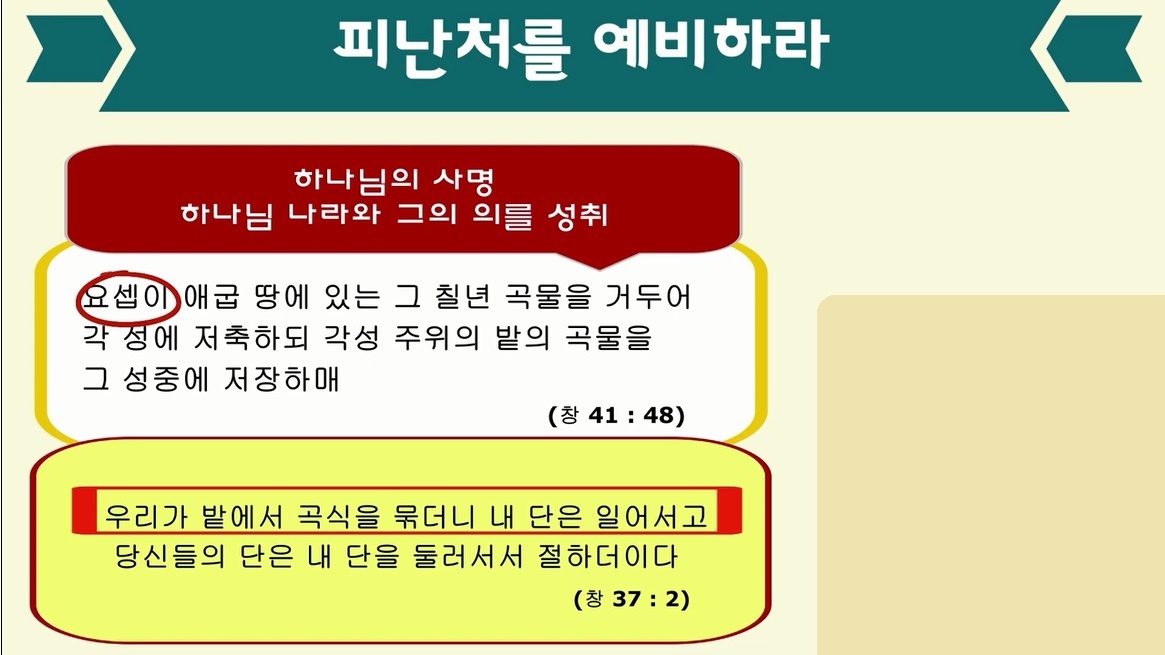 피난처를 예비하라

하나님의 사명
하나님 나라와 그의 의를 성취

요셉이 애굽 땅에 있는 그 칠년 곡물을 거두어 각 성에 저축하되 각성 주위의 밭의 곡물을 그 성중에 저장하매

(창 41 : 48)

우리가 밭에서 곡식을 묶더니 내 단은 일어서고 당신들의 단은 내 단을 둘러서서 절하더이다

(창 37 : 2)